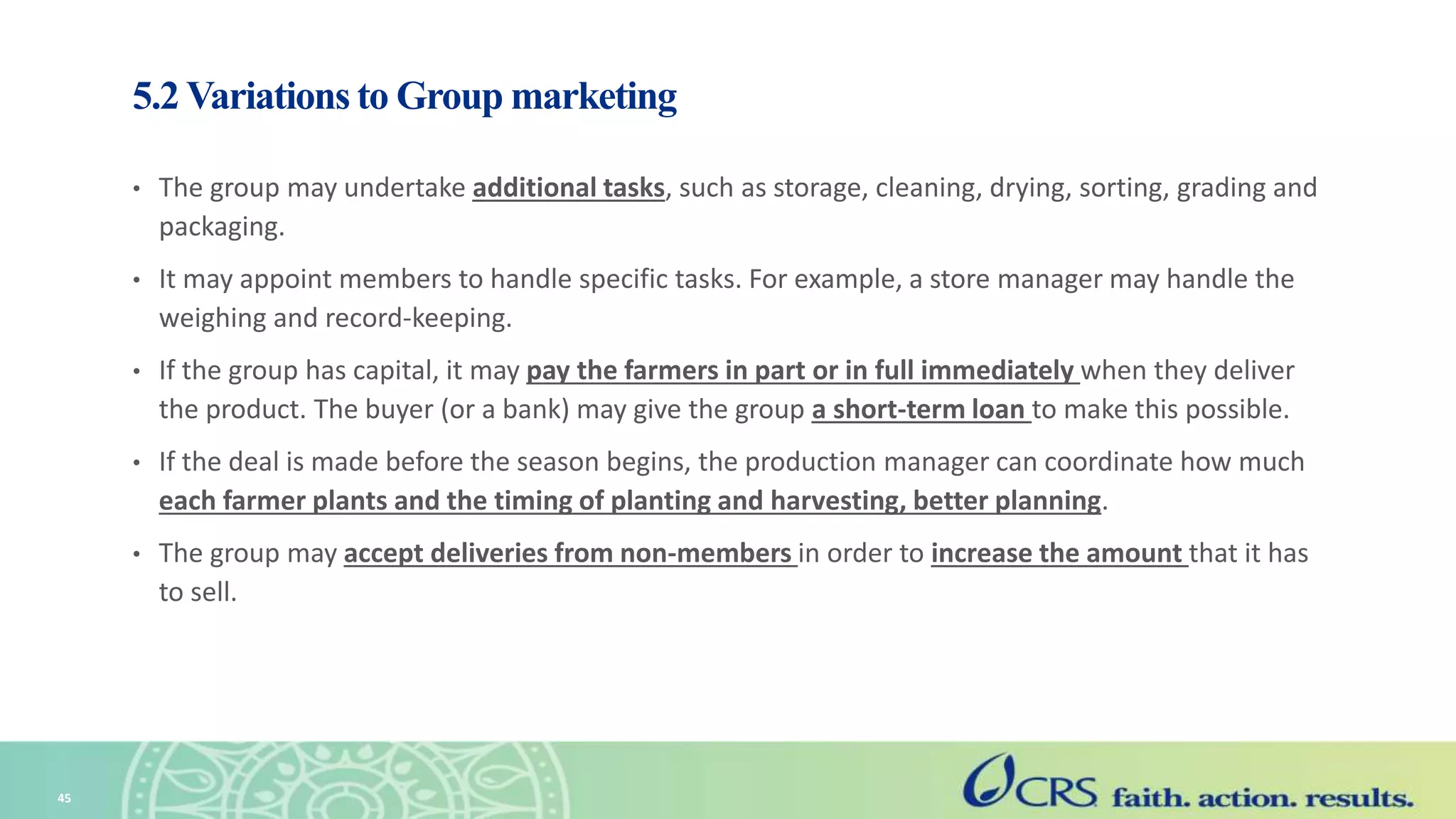 5.2 Variations to Group marketing

• The group may undertake additional tasks, such as storage, cleaning, drying, sorting, grading and packaging.

• It may appoint members to handle specific tasks. For example, a store manager may handle the weighing and record-keeping.

• If the group has capital, it may pay the farmers in part or in full immediately when they deliver the product. The buyer (or a bank) may give the group a short-term loan to make this possible.

• If the deal is made before the season begins, the production manager can coordinate how much each farmer plants and the timing of planting and harvesting, better planning.

• The group may accept deliveries from non-members in order to increase the amount that it has to sell.

45

CRS faith. action. results.